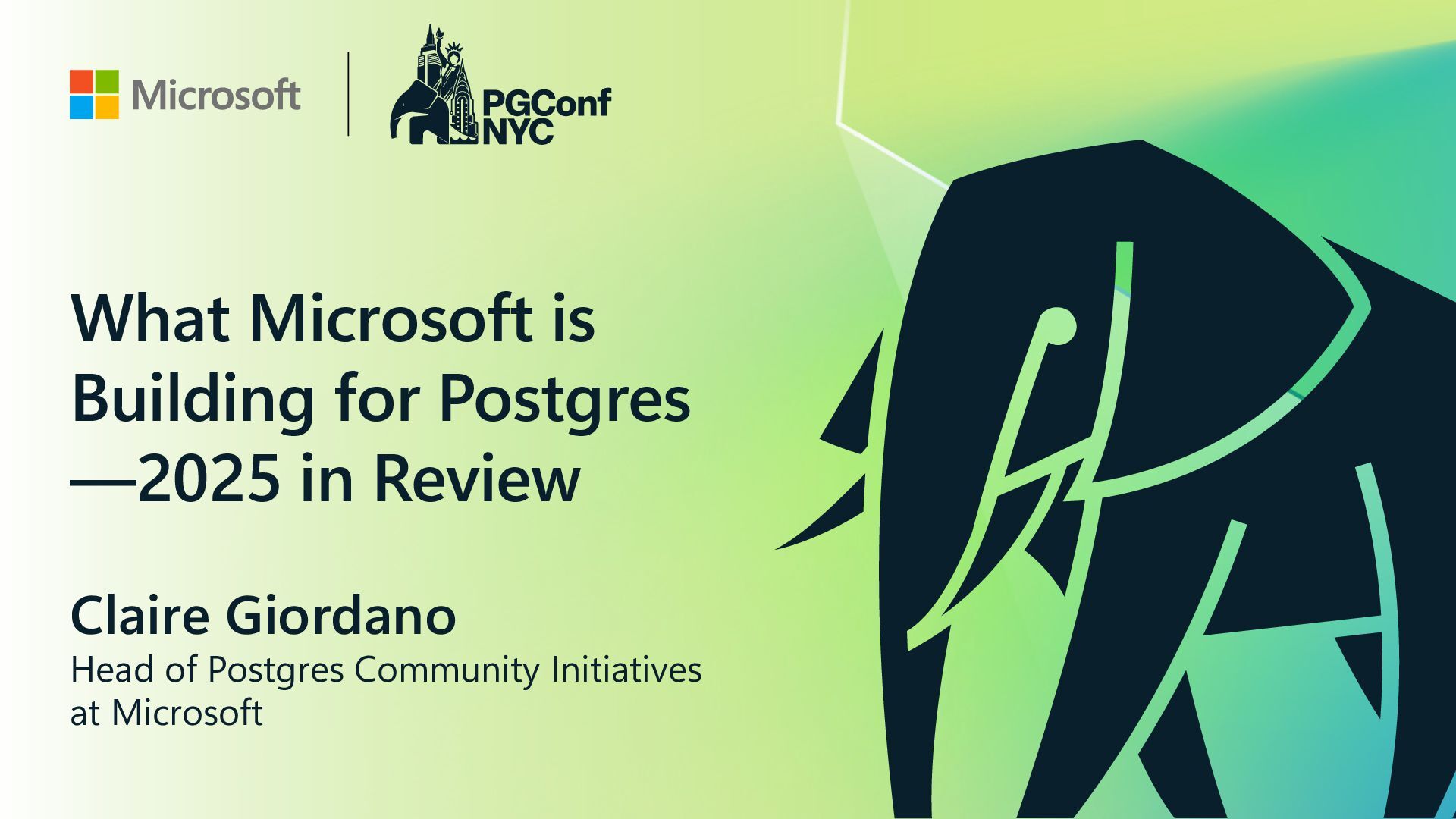 Microsoft

PGConf NYC

What Microsoft is Building for Postgres —2025 in Review

Claire Giordano

Head of Postgres Community Initiatives at Microsoft